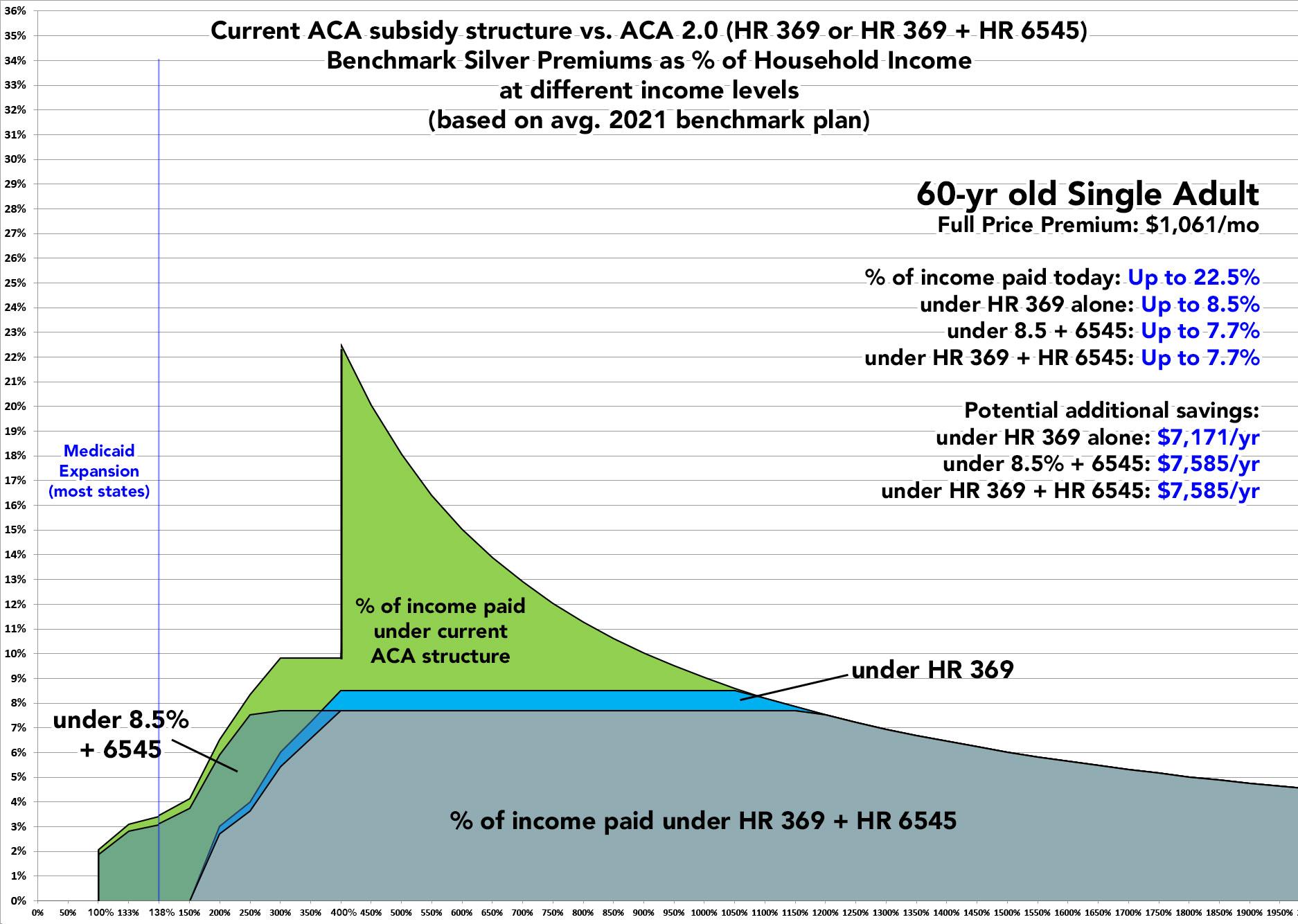 Current ACA subsidy structure vs. ACA 2.0 (HR 369 or HR 369 + HR 6545)
Benchmark Silver Premiums as % of Household Income
at different income levels
(based on avg. 2021 benchmark plan)

60-yr old Single Adult
Full Price Premium: $1,061/mo

% of income paid today: Up to 22.5%
under HR 369 alone: Up to 8.5%
under 8.5 + 6545: Up to 7.7%
under HR 369 + HR 6545: Up to 7.7%

Potential additional savings:
under HR 369 alone: $7,171/yr
under 8.5% + 6545: $7,585/yr
under HR 369 + HR 6545: $7,585/yr

Medicaid Expansion (most states)

% of income paid under current ACA structure

under HR 369

under 8.5% + 6545

% of income paid under HR 369 + HR 6545

36%
35%
34%
33%
32%
31%
30%
29%
28%
27%
26%
25%
24%
23%
22%
21%
20%
19%
18%
17%
16%
15%
14%
13%
12%
11%
10%
9%
8%
7%
6%
5%
4%
3%
2%
1%
0%

0% 50% 100% 133% 138% 150% 200% 250% 300% 350% 400% 450% 500% 550% 600% 650% 700% 750% 800% 850% 900% 950% 1000% 1050% 1100% 1150% 1200% 1250% 1300% 1350% 1400% 1450% 1500% 1550% 1600% 1650% 1700% 1750% 1800% 1850% 1900% 1950%